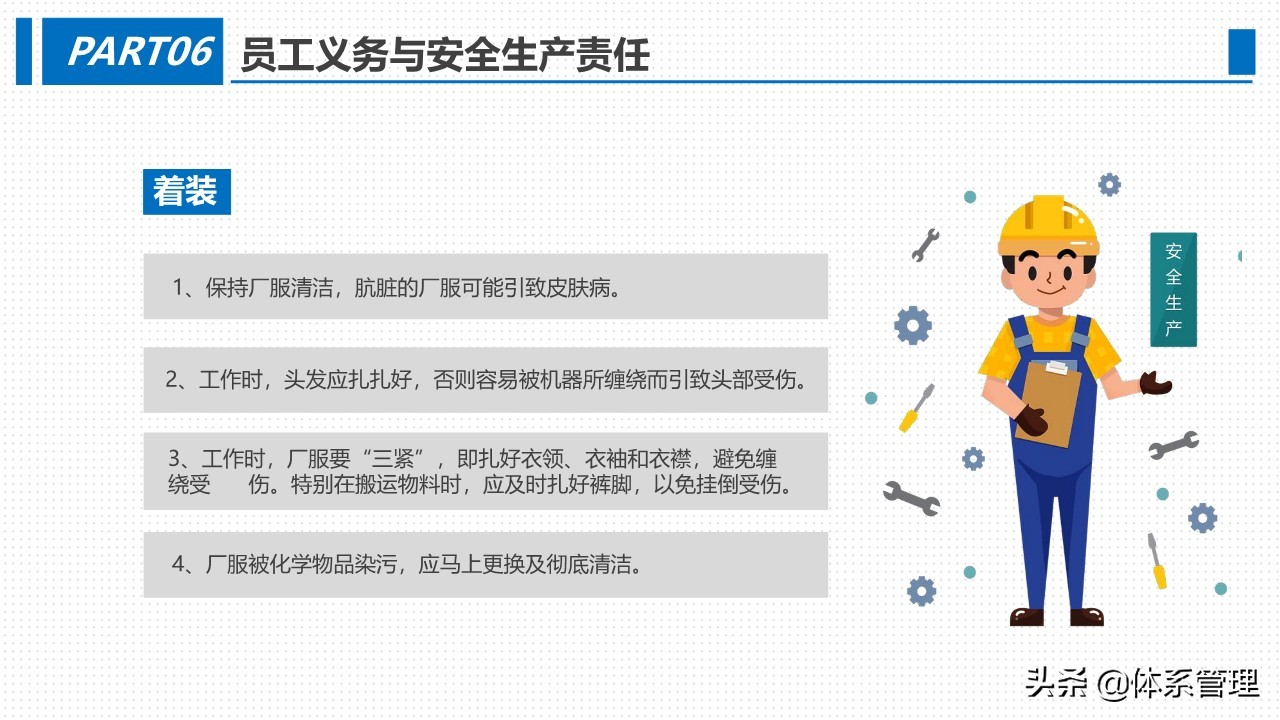 PART06 员工义务与安全生产责任

着装

1、保持厂服清洁，肮脏的厂服可能引致皮肤病。

2、工作时，头发应扎扎好，否则容易被机器所缠绕而引致头部受伤。

3、工作时，厂服要“三紧”，即扎好衣领、衣袖和衣襟，避免缠绕受 伤。特别在搬运物料时，应及时扎好裤脚，以免挂倒受伤。

4、厂服被化学物品染污，应马上更换及彻底清洁。

安全生产

头条 @体系管理